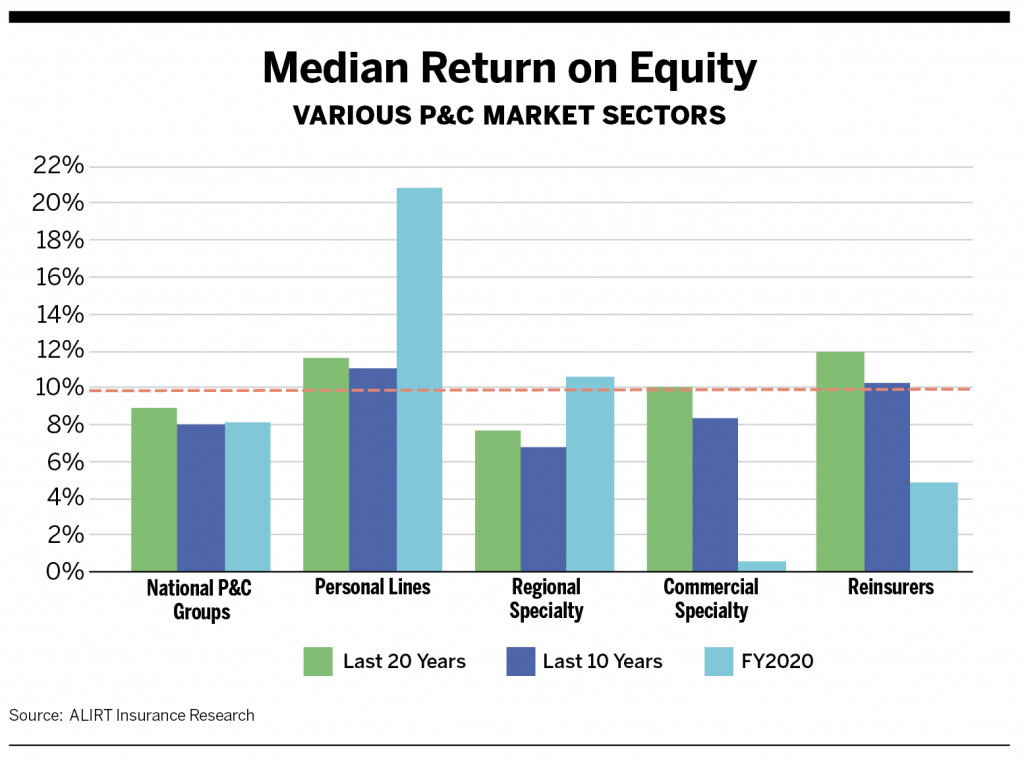 Median Return on Equity
VARIOUS P&C MARKET SECTORS

22%
20%
18%
16%
14%
12%
10%
8%
6%
4%
2%
0%

National P&C Groups
Personal Lines
Regional Specialty
Commercial Specialty
Reinsurers

Last 20 Years
Last 10 Years
FY2020

Source: ALIRT Insurance Research